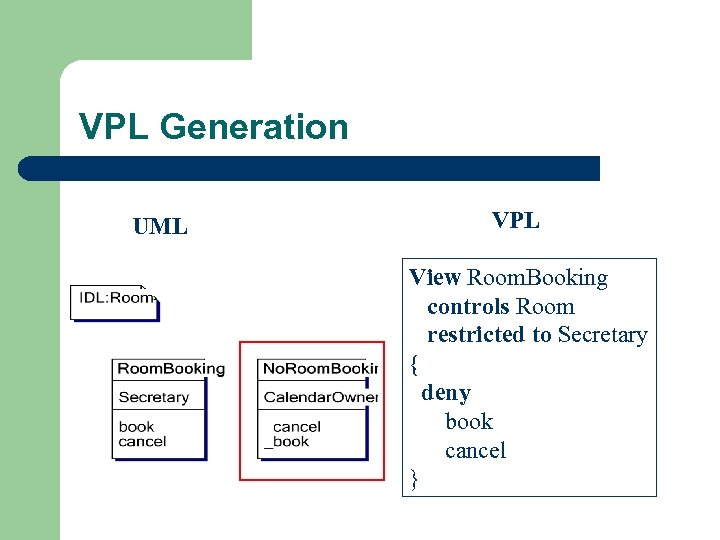 VPL Generation

UML

IDL:Room

RoomBooking
Secretary
book
cancel

NoRoomBookin
CalendarOwner
cancel
_book

VPL

View RoomBooking
controls Room
restricted to Secretary
{
deny
book
cancel
}